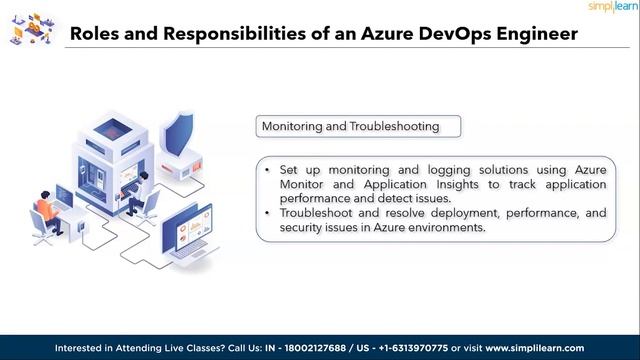 simplilearn

Roles and Responsibilities of an Azure DevOps Engineer

Monitoring and Troubleshooting

• Set up monitoring and logging solutions using Azure Monitor and Application Insights to track application performance and detect issues.
• Troubleshoot and resolve deployment, performance, and security issues in Azure environments.

Interested in Attending Live Classes? Call Us: IN - 18002127688 / US - +1-6313970775 or visit www.simplilearn.com